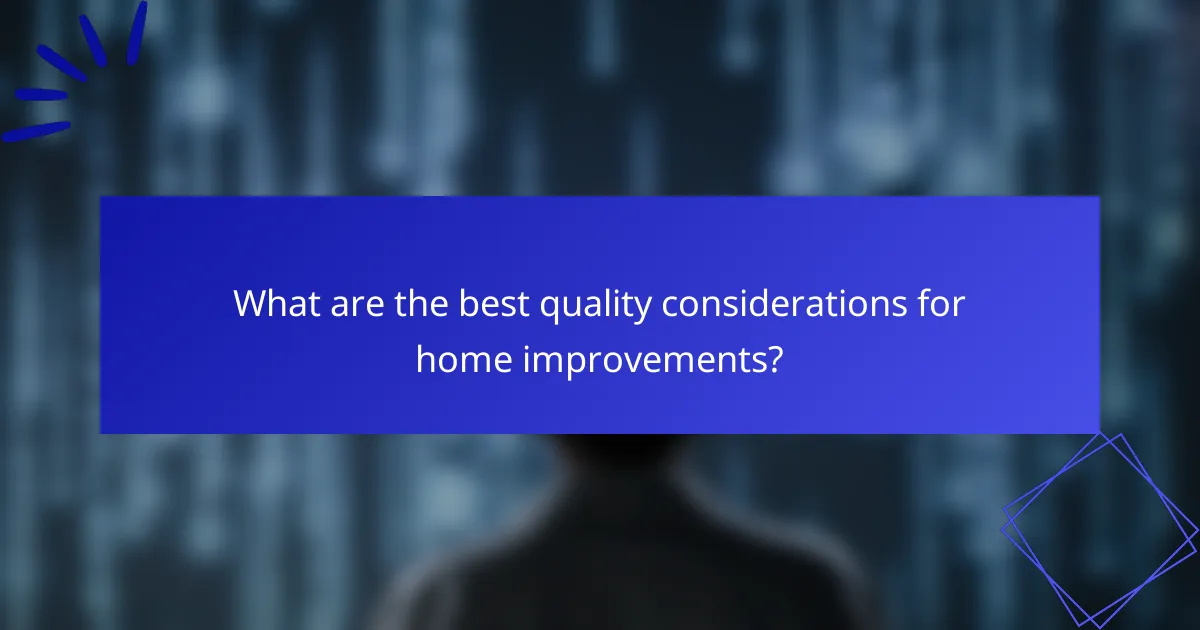 What are the best quality considerations for home improvements?